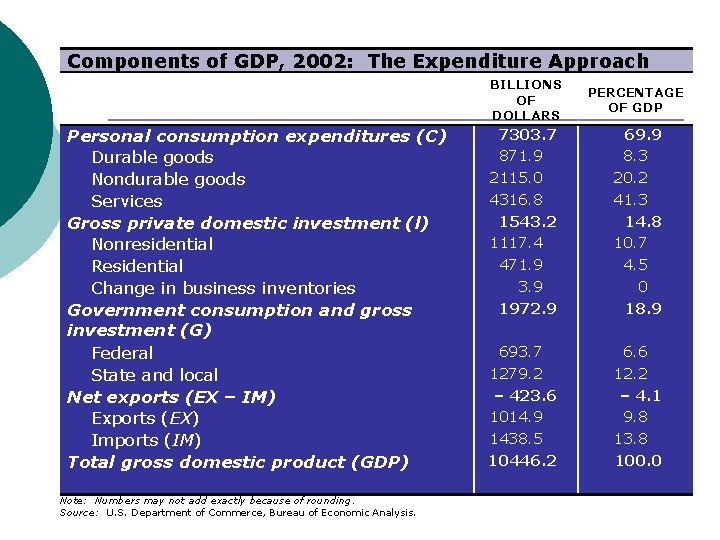 Components of GDP, 2002: The Expenditure Approach

| | BILLIONS OF DOLLARS | PERCENTAGE OF GDP |
|---|---|---|
| Personal consumption expenditures (C) | 7303.7 | 69.9 |
| Durable goods | 871.9 | 8.3 |
| Nondurable goods | 2115.0 | 20.2 |
| Services | 4316.8 | 41.3 |
| Gross private domestic investment (I) | 1543.2 | 14.8 |
| Nonresidential | 1117.4 | 10.7 |
| Residential | 471.9 | 4.5 |
| Change in business inventories | 3.9 | 0 |
| Government consumption and gross investment (G) | 1972.9 | 18.9 |
| Federal | 693.7 | 6.6 |
| State and local | 1279.2 | 12.2 |
| Net exports (EX – IM) | – 423.6 | – 4.1 |
| Exports (EX) | 1014.9 | 9.8 |
| Imports (IM) | 1438.5 | 13.8 |
| Total gross domestic product (GDP) | 10446.2 | 100.0 |

Note: Numbers may not add exactly because of rounding.
Source: U.S. Department of Commerce, Bureau of Economic Analysis.